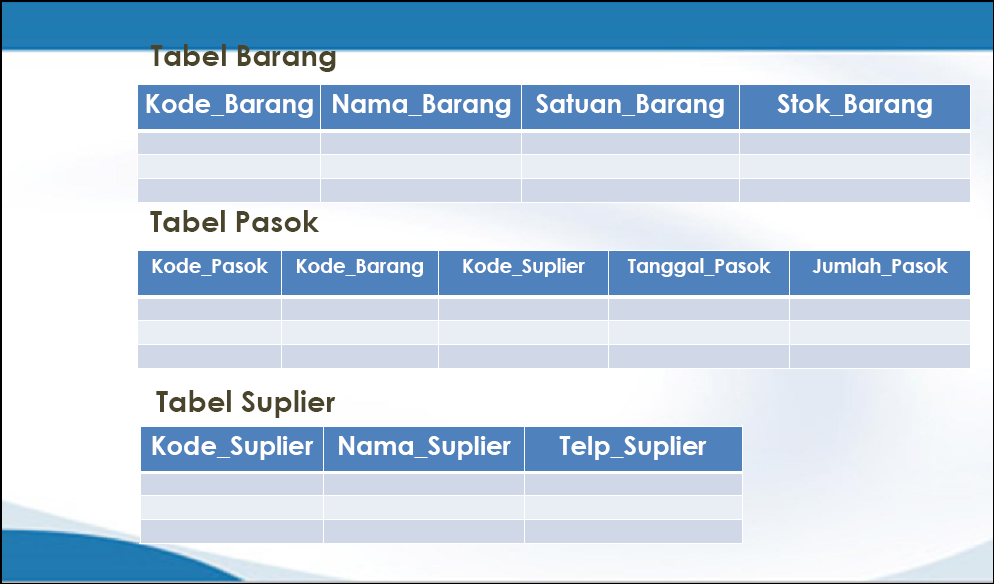 Tabel Barang

| Kode_Barang | Nama_Barang | Satuan_Barang | Stok_Barang |
|---|---|---|---|
| | | | |
| | | | |
| | | | |

Tabel Pasok

| Kode_Pasok | Kode_Barang | Kode_Suplier | Tanggal_Pasok | Jumlah_Pasok |
|---|---|---|---|---|
| | | | | |
| | | | | |
| | | | | |

Tabel Suplier

| Kode_Suplier | Nama_Suplier | Telp_Suplier |
|---|---|---|
| | | |
| | | |
| | | |